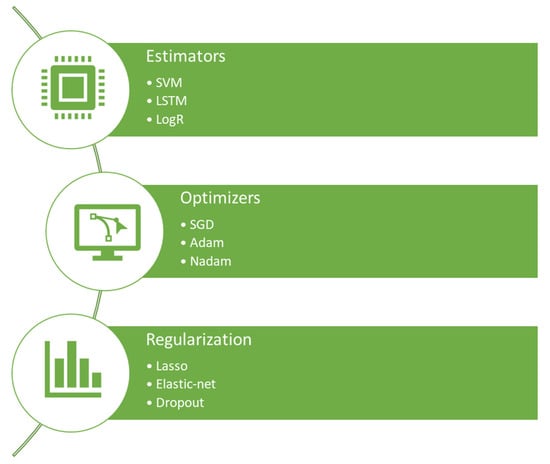 Estimators
• SVM
• LSTM
• LogR

Optimizers
• SGD
• Adam
• Nadam

Regularization
• Lasso
• Elastic-net
• Dropout